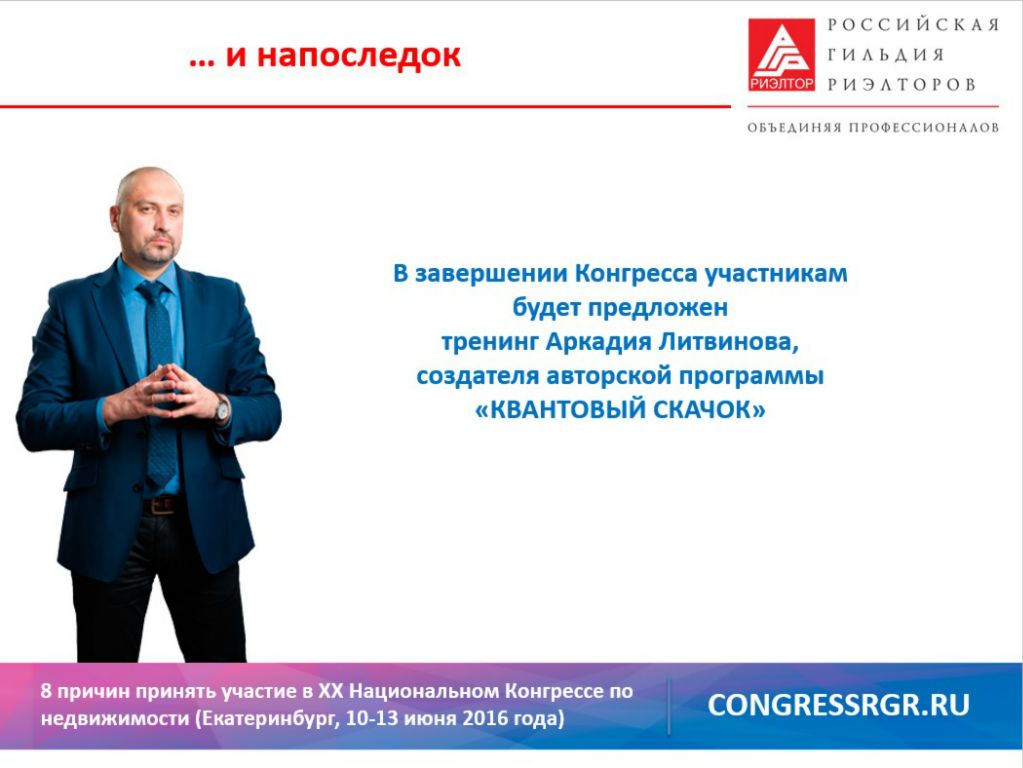 … и напоследок

РИЭЛТОР
РОССИЙСКАЯ ГИЛЬДИЯ РИЭЛТОРОВ
ОБЪЕДИНЯЯ ПРОФЕССИОНАЛОВ

В завершении Конгресса участникам будет предложен тренинг Аркадия Литвинова, создателя авторской программы «КВАНТОВЫЙ СКАЧОК»

8 причин принять участие в XX Национальном Конгрессе по недвижимости (Екатеринбург, 10-13 июня 2016 года)

CONGRESSRGR.RU